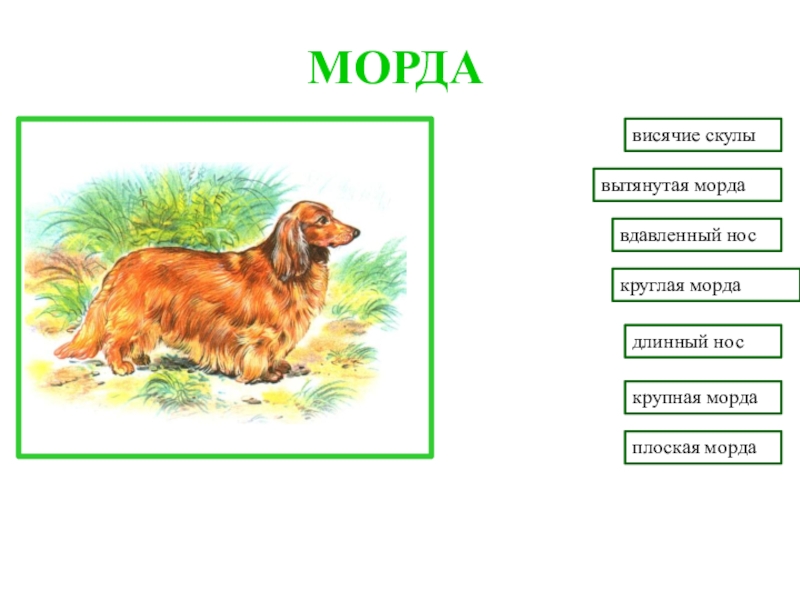 МОРДА

висячие скулы

вытянутая морда

вдавленный нос

круглая морда

длинный нос

крупная морда

плоская морда